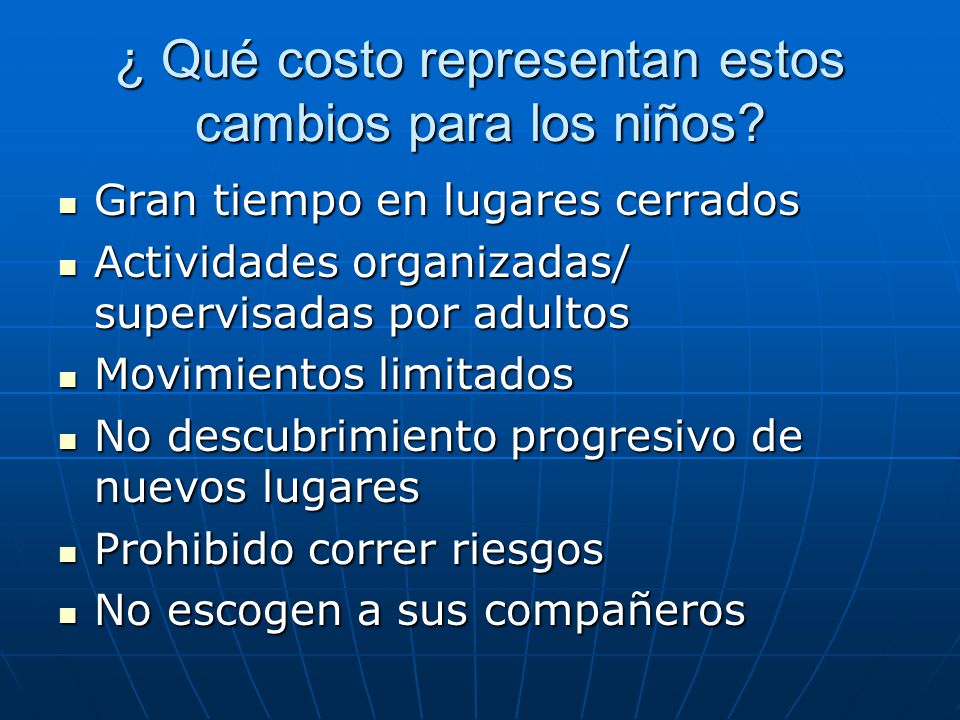 ¿ Qué costo representan estos cambios para los niños?

- Gran tiempo en lugares cerrados
- Actividades organizadas/ supervisadas por adultos
- Movimientos limitados
- No descubrimiento progresivo de nuevos lugares
- Prohibido correr riesgos
- No escogen a sus compañeros